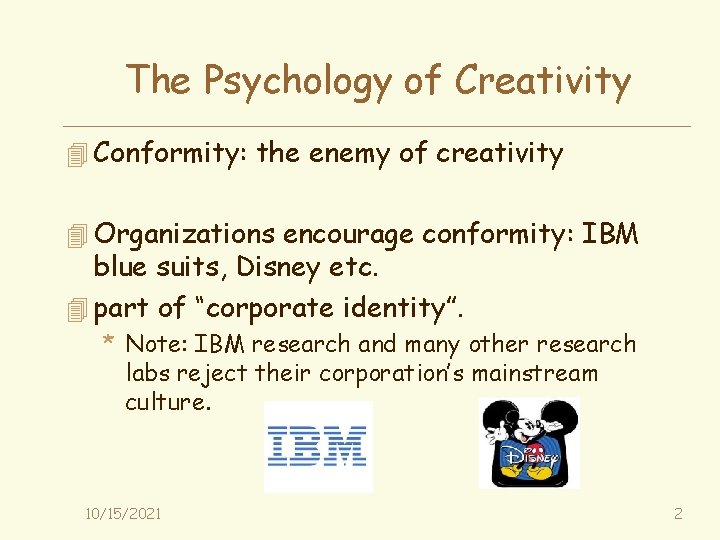 The Psychology of Creativity

Conformity: the enemy of creativity

Organizations encourage conformity: IBM blue suits, Disney etc.

part of “corporate identity”.

* Note: IBM research and many other research labs reject their corporation’s mainstream culture.

IBM

Disney

10/15/2021

2